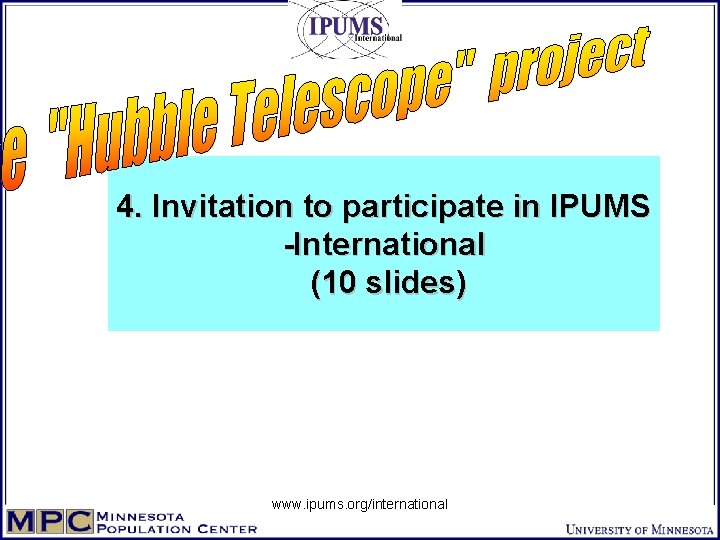 IPUMS
International

e "Hubble Telescope" project

4. Invitation to participate in IPUMS -International
(10 slides)

www.ipums.org/international

MPC MINNESOTA POPULATION CENTER

UNIVERSITY OF MINNESOTA